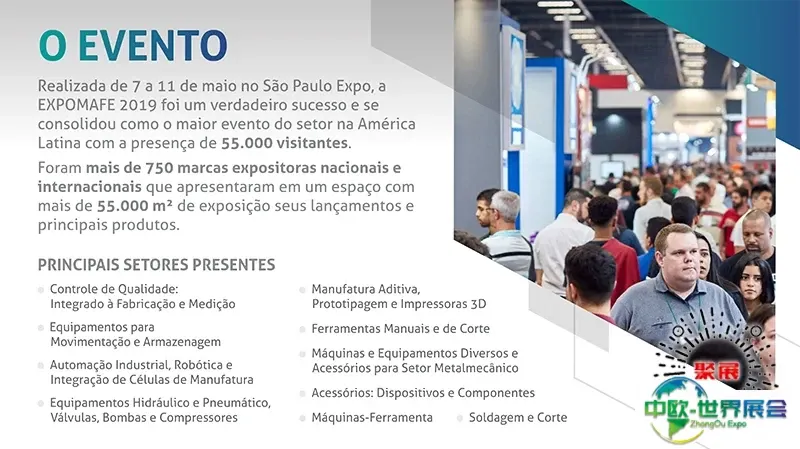 O EVENTO

Realizada de 7 a 11 de maio no São Paulo Expo, a EXPOMAFE 2019 foi um verdadeiro sucesso e se consolidou como o maior evento do setor na América Latina com a presença de 55.000 visitantes.

Foram mais de 750 marcas expositoras nacionais e internacionais que apresentaram em um espaço com mais de 55.000 m² de exposição seus lançamentos e principais produtos.

PRINCIPAIS SETORES PRESENTES

Controle de Qualidade: Integrado à Fabricação e Medição

Equipamentos para Movimentação e Armazenagem

Automação Industrial, Robótica e Integração de Células de Manufatura

Equipamentos Hidráulico e Pneumático, Válvulas, Bombas e Compressores

Manufatura Aditiva, Prototipagem e Impressoras 3D

Ferramentas Manuais e de Corte

Máquinas e Equipamentos Diversos e Acessórios para Setor Metalmecânico

Acessórios: Dispositivos e Componentes

Máquinas-Ferramenta

Soldagem e Corte

聚展

中欧-世界展会
ZhongOu Expo